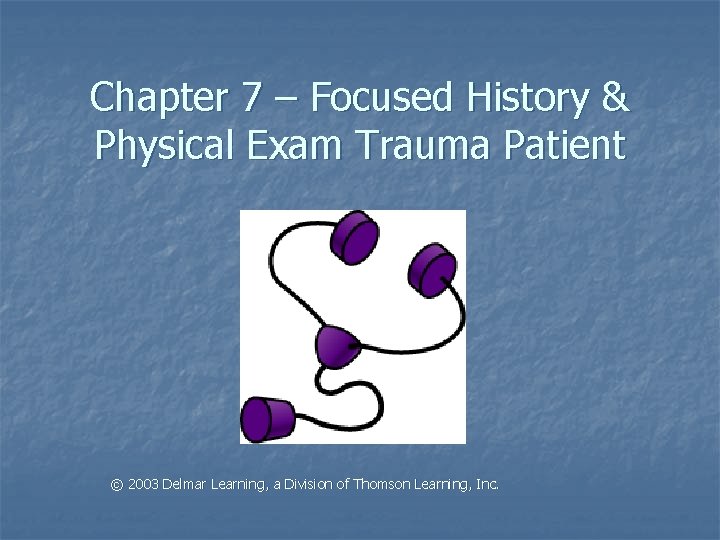 Chapter 7 – Focused History & Physical Exam Trauma Patient

© 2003 Delmar Learning, a Division of Thomson Learning, Inc.